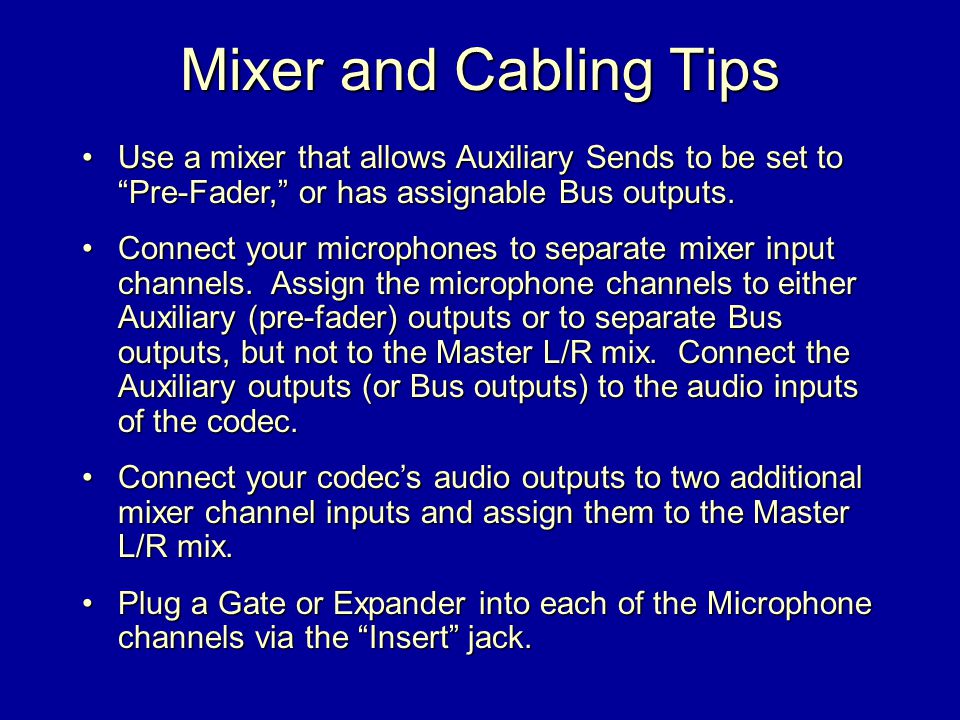 Mixer and Cabling Tips

• Use a mixer that allows Auxiliary Sends to be set to “Pre-Fader,” or has assignable Bus outputs.

• Connect your microphones to separate mixer input channels. Assign the microphone channels to either Auxiliary (pre-fader) outputs or to separate Bus outputs, but not to the Master L/R mix. Connect the Auxiliary outputs (or Bus outputs) to the audio inputs of the codec.

• Connect your codec’s audio outputs to two additional mixer channel inputs and assign them to the Master L/R mix.

• Plug a Gate or Expander into each of the Microphone channels via the “Insert” jack.